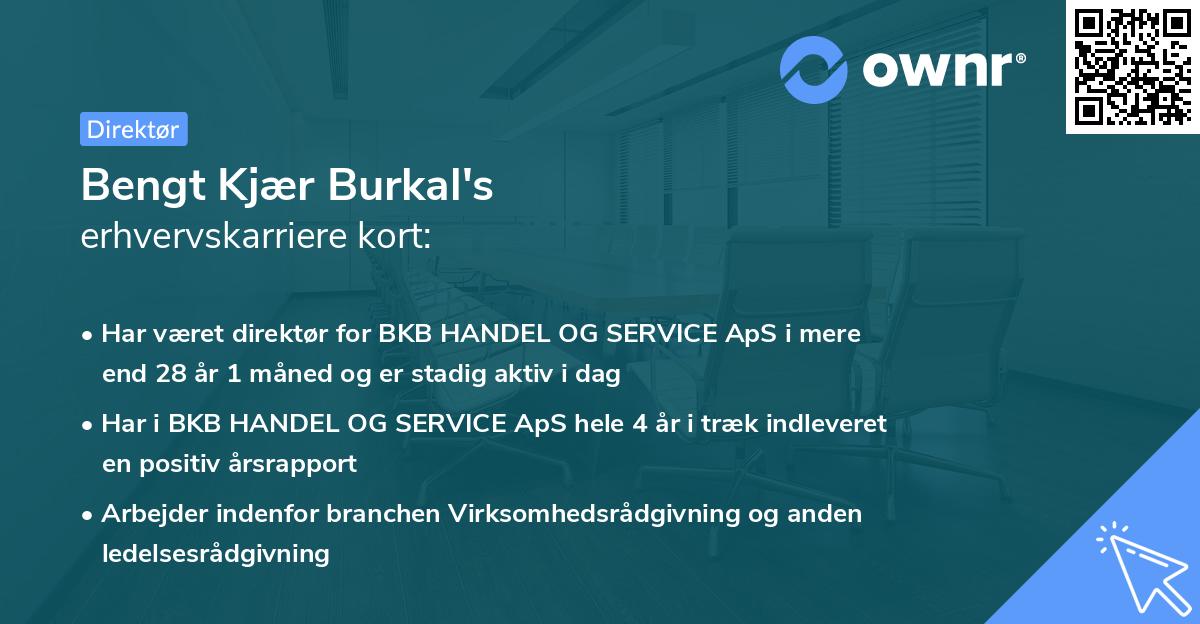 ownr®

Direktør

Bengt Kjær Burkal's
erhvervskarriere kort:

• Har været direktør for BKB HANDEL OG SERVICE ApS i mere end 28 år 1 måned og er stadig aktiv i dag
• Har i BKB HANDEL OG SERVICE ApS hele 4 år i træk indleveret en positiv årsrapport
• Arbejder indenfor branchen Virksomhedsrådgivning og anden ledelsesrådgivning